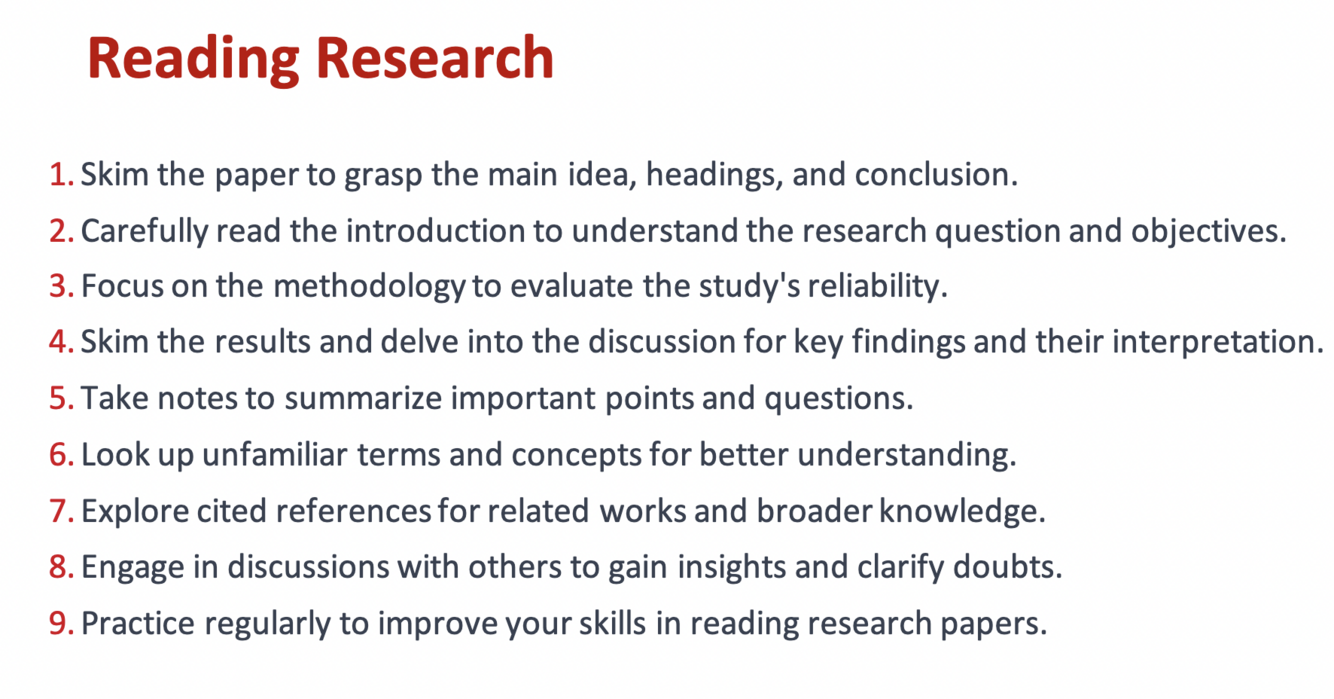 Reading Research

1. Skim the paper to grasp the main idea, headings, and conclusion.
2. Carefully read the introduction to understand the research question and objectives.
3. Focus on the methodology to evaluate the study's reliability.
4. Skim the results and delve into the discussion for key findings and their interpretation.
5. Take notes to summarize important points and questions.
6. Look up unfamiliar terms and concepts for better understanding.
7. Explore cited references for related works and broader knowledge.
8. Engage in discussions with others to gain insights and clarify doubts.
9. Practice regularly to improve your skills in reading research papers.